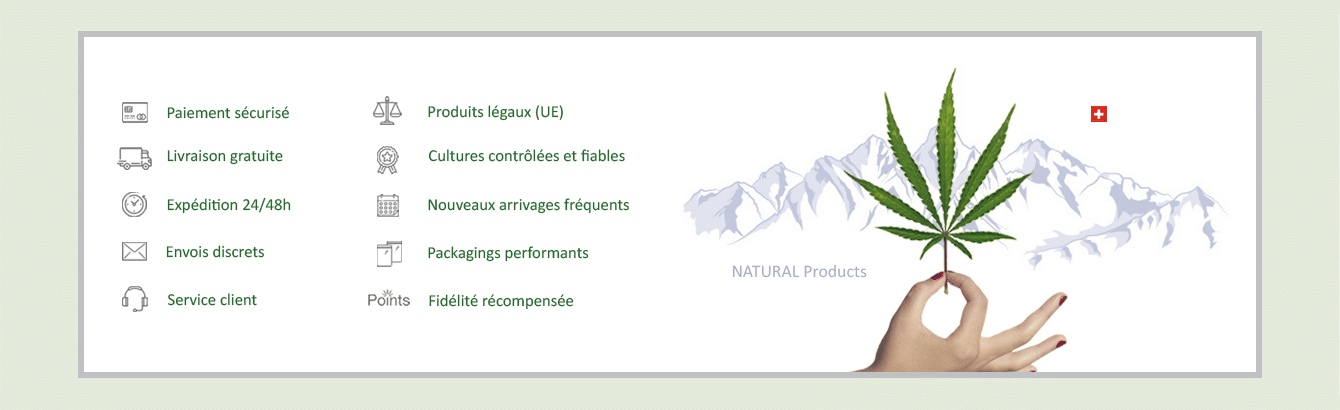 Paiement sécurisé

Livraison gratuite

Expédition 24/48h

Envois discrets

Service client

Produits légaux (UE)

Cultures contrôlées et fiables

Nouveaux arrivages fréquents

Packagings performants

Points Fidélité récompensée

NATURAL Products